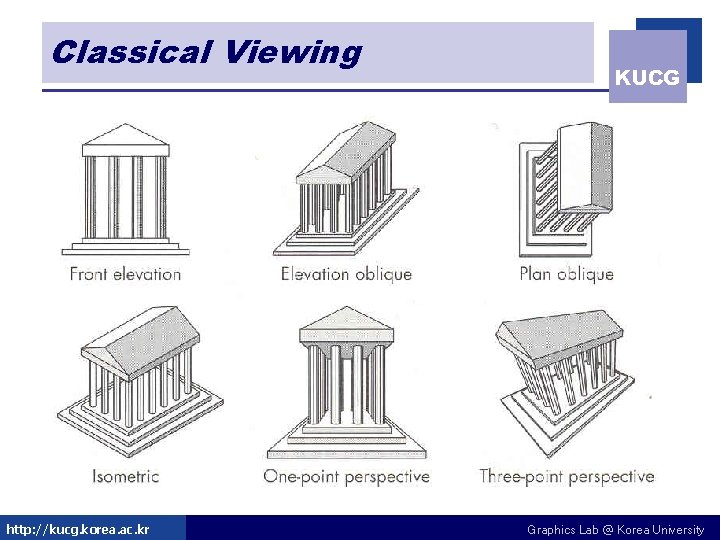 Classical Viewing

KUCG

Front elevation

Elevation oblique

Plan oblique

Isometric

One-point perspective

Three-point perspective

http://kucg.korea.ac.kr

Graphics Lab @ Korea University